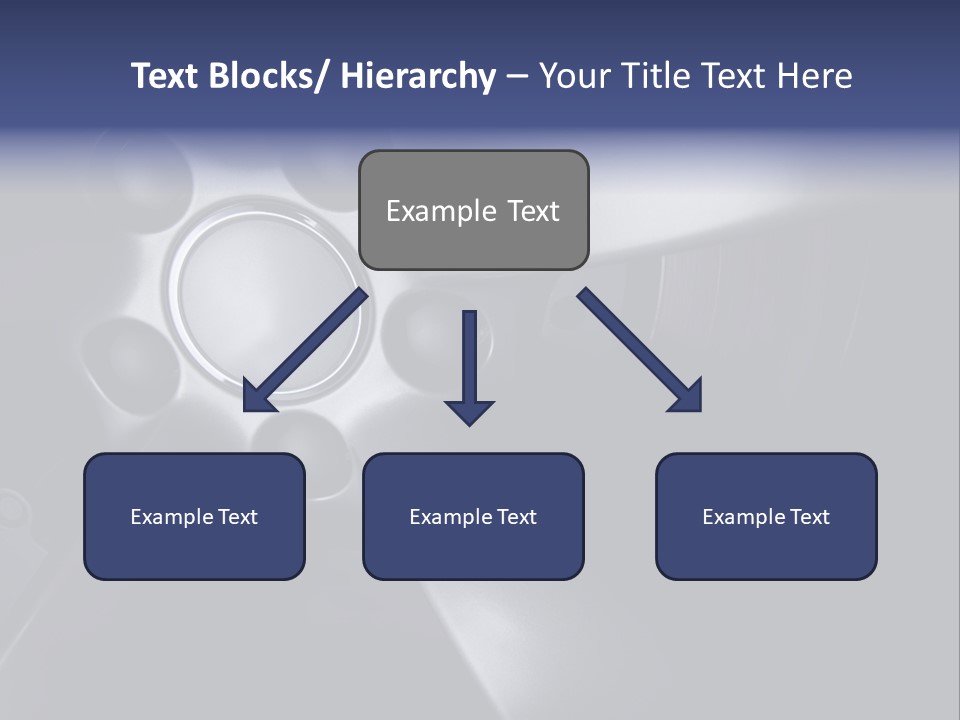 Text Blocks/ Hierarchy – Your Title Text Here

Example Text

Example Text

Example Text

Example Text